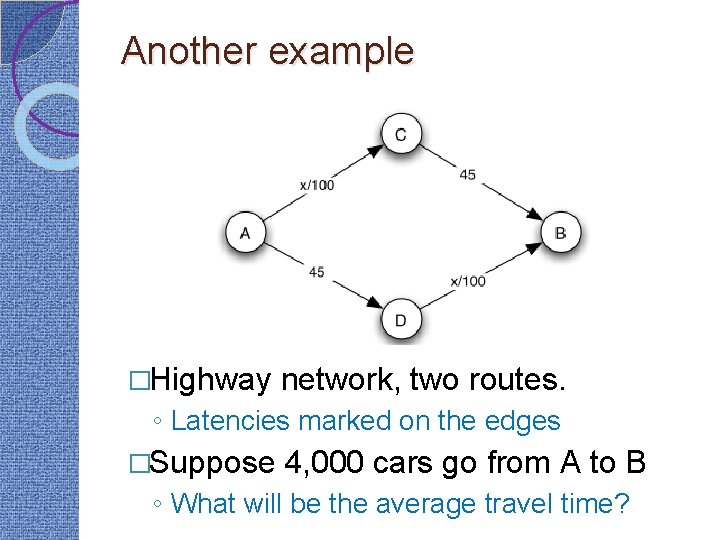 Another example

C

x/100

45

A

B

45

x/100

D

□Highway network, two routes.

◦ Latencies marked on the edges

□Suppose 4,000 cars go from A to B

◦ What will be the average travel time?